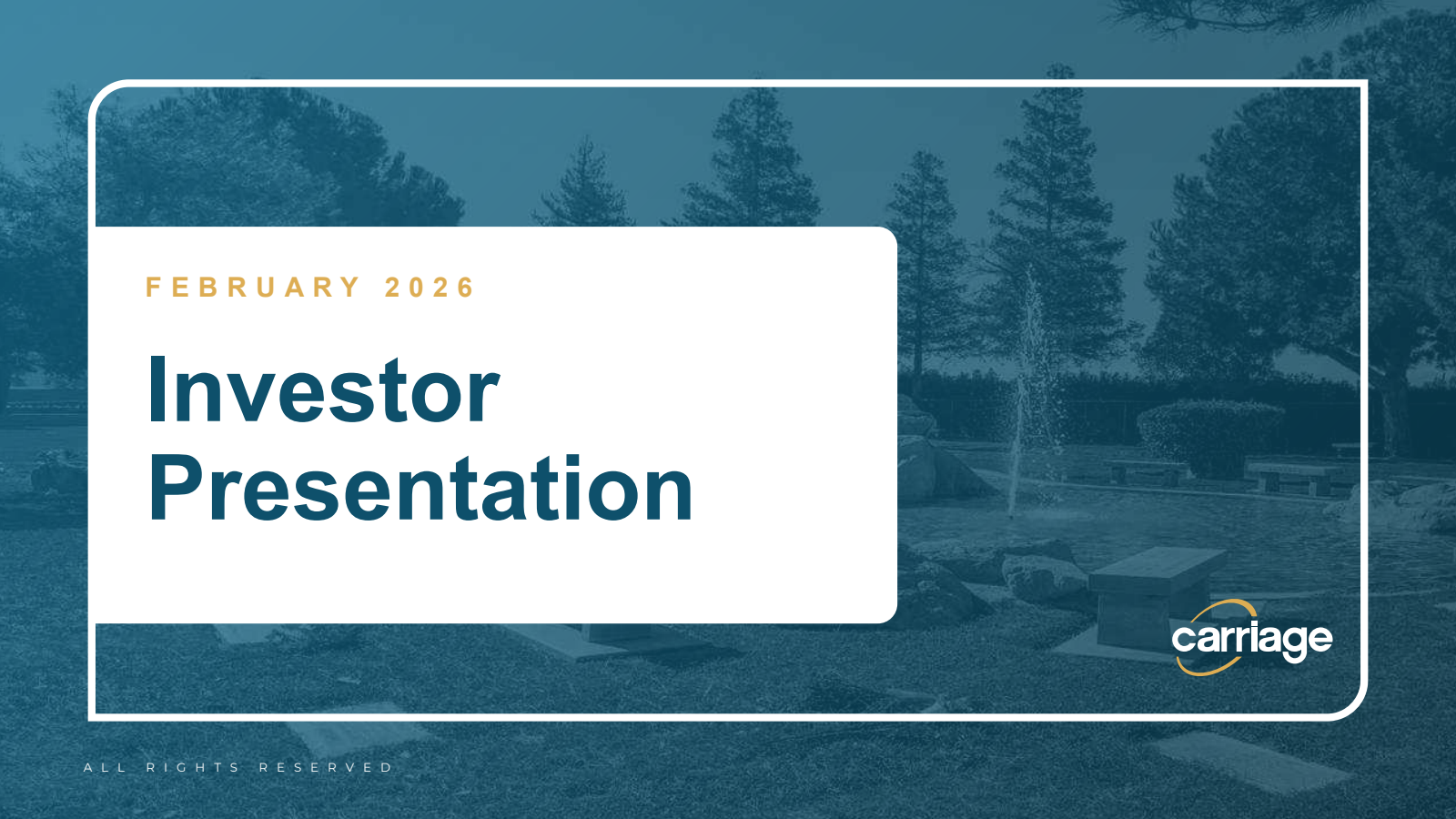 FEBRUARY 2026

Investor Presentation

carriage

ALL RIGHTS RESERVED